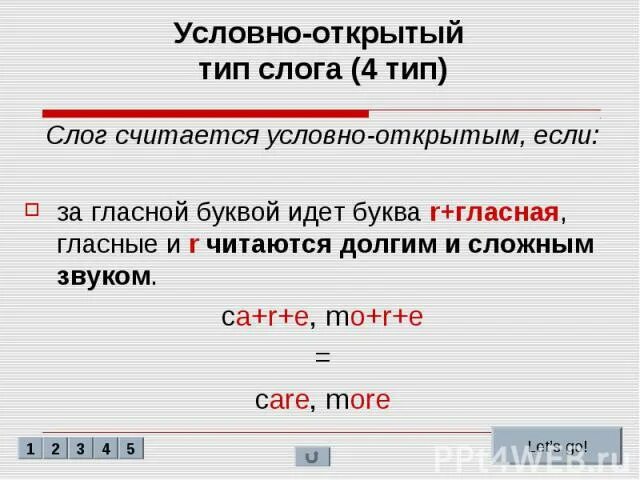 Условно-открытый тип слога (4 тип)

Слог считается условно-открытым, если:

за гласной буквой идет буква r+гласная, гласные и r читаются долгим и сложным звуком.

ca+r+e, mo+r+e

=

care, more

1 2 3 4 5

Let's go!

PPt4WEB.ru